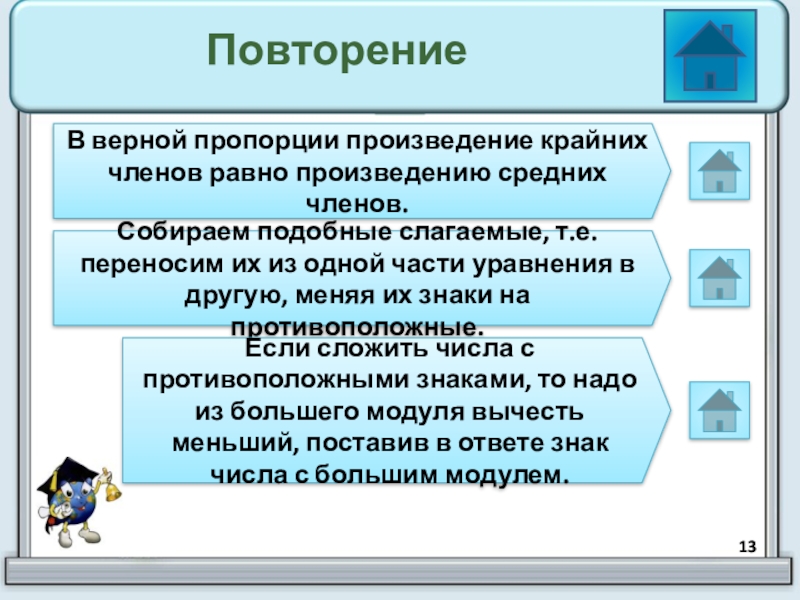 Повторение

В верной пропорции произведение крайних членов равно произведению средних членов.

Собираем подобные слагаемые, т.е. переносим их из одной части уравнения в другую, меняя их знаки на противоположные.

Если сложить числа с противоположными знаками, то надо из большего модуля вычесть меньший, поставив в ответе знак числа с большим модулем.

13